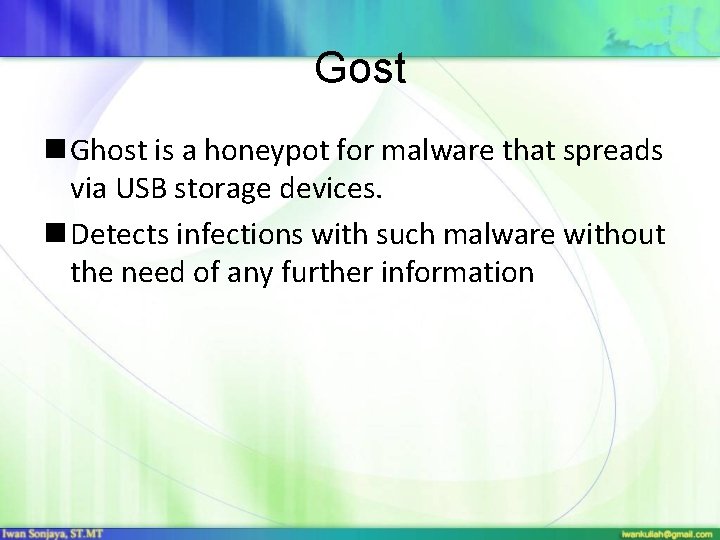 Gost

■ Ghost is a honeypot for malware that spreads via USB storage devices.

■ Detects infections with such malware without the need of any further information

Iwan Sonjaya, ST.MT

iwankuliah@gmail.com